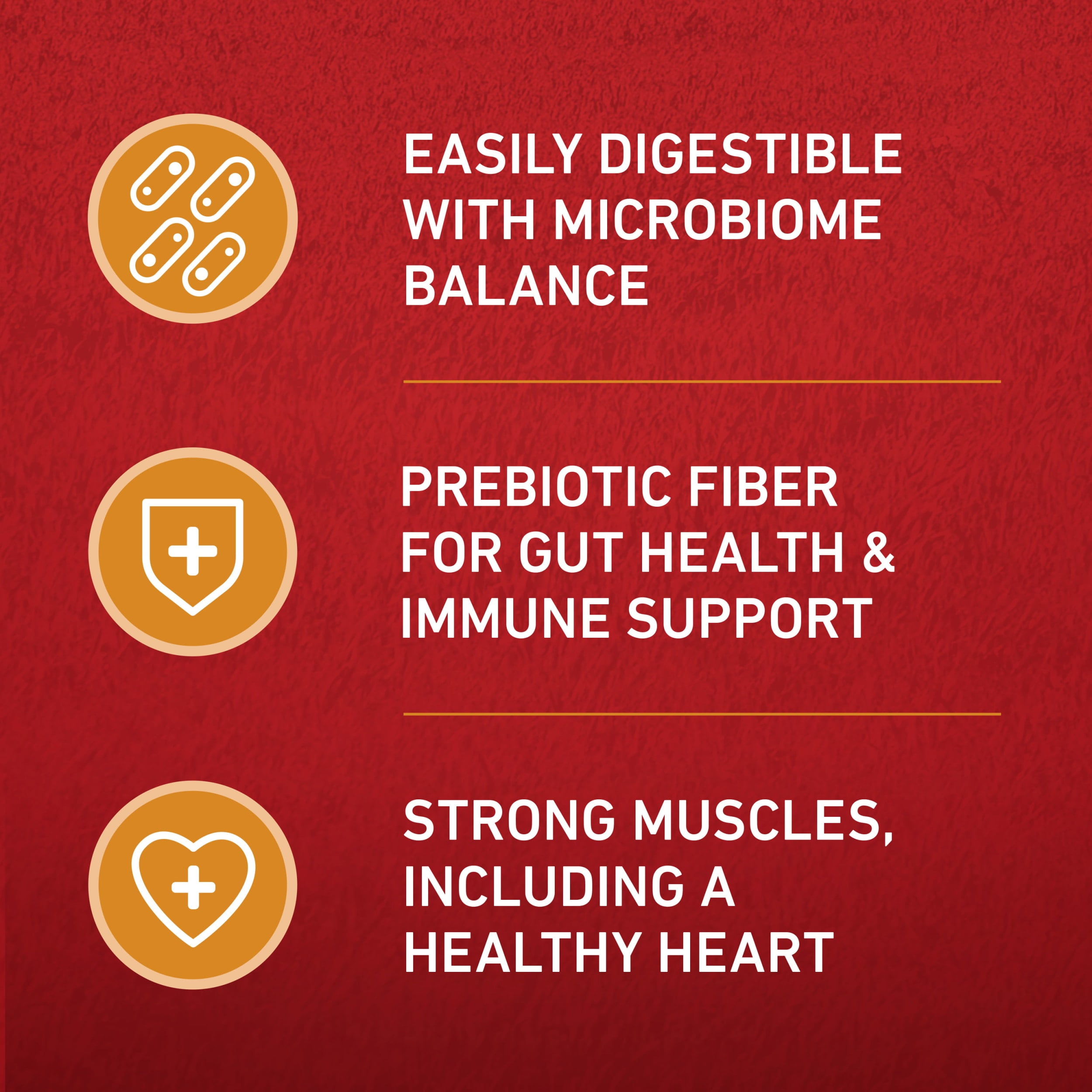 EASILY DIGESTIBLE WITH MICROBIOME BALANCE

PREBIOTIC FIBER FOR GUT HEALTH & IMMUNE SUPPORT

STRONG MUSCLES, INCLUDING A HEALTHY HEART